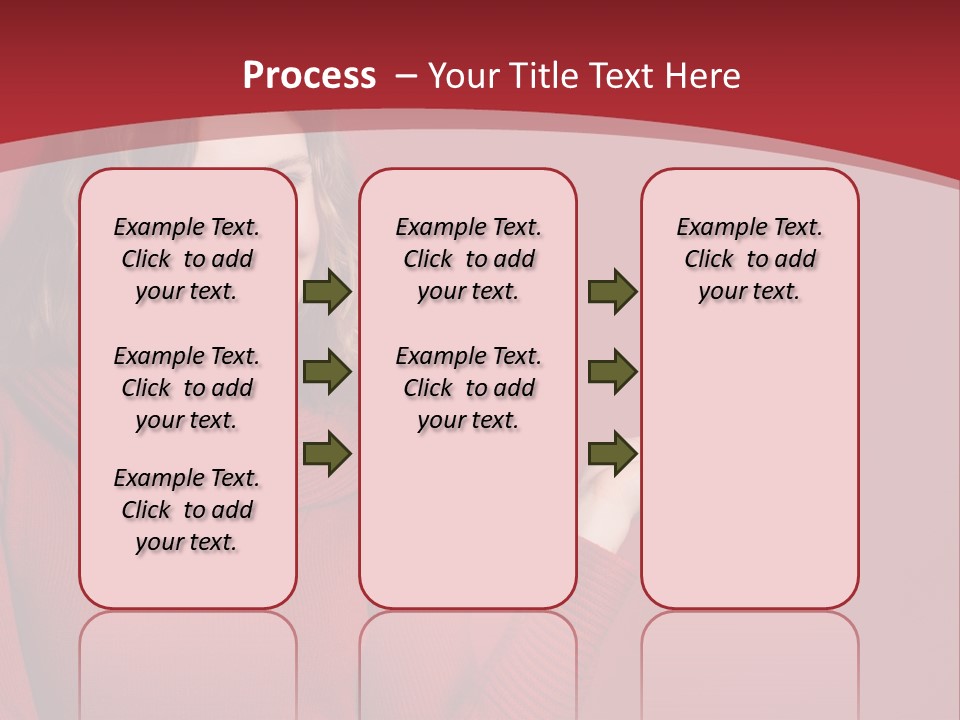 Process – Your Title Text Here

Example Text. Click to add your text.

Example Text. Click to add your text.

Example Text. Click to add your text.

Example Text. Click to add your text.

Example Text. Click to add your text.

Example Text. Click to add your text.